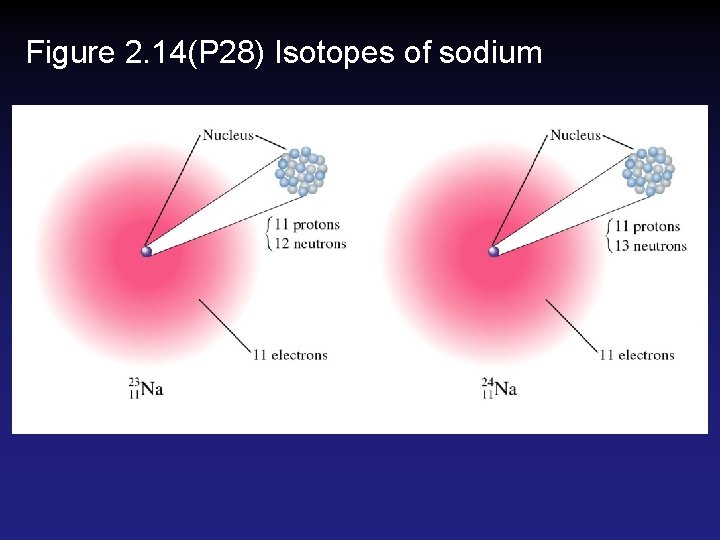 Figure 2.14(P28) Isotopes of sodium

Nucleus

11 protons
12 neutrons

11 electrons

$^{23}_{11}Na$

Nucleus

11 protons
13 neutrons

11 electrons

$^{24}_{11}Na$